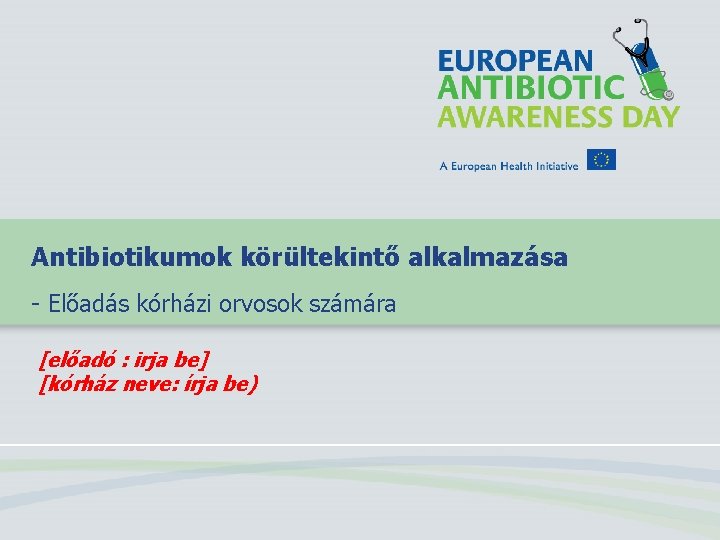 EUROPEAN
ANTIBIOTIC
AWARENESS DAY

A European Health Initiative

Antibiotikumok körültekintő alkalmazása

- Előadás kórházi orvosok számára

[előadó : irja be]
[kórház neve: írja be)